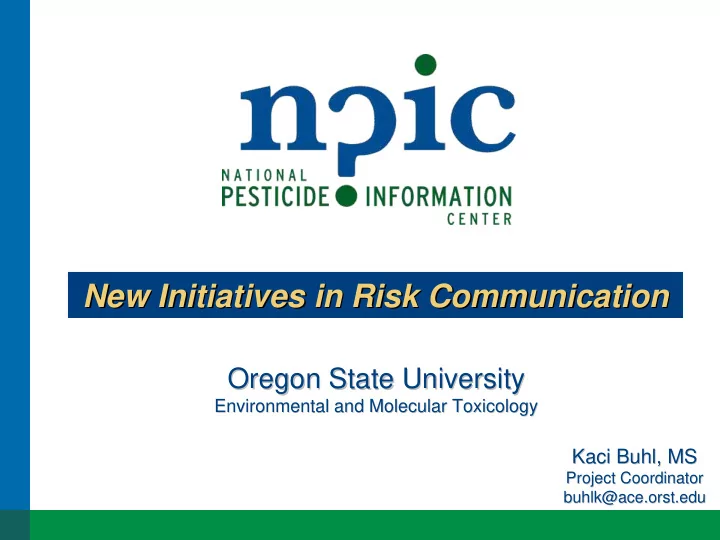 npic
NATIONAL
PESTICIDE INFORMATION
CENTER

New Initiatives in Risk Communication

Oregon State University
Environmental and Molecular Toxicology

Kaci Buhl, MS
Project Coordinator
buhlk@ace.orst.edu